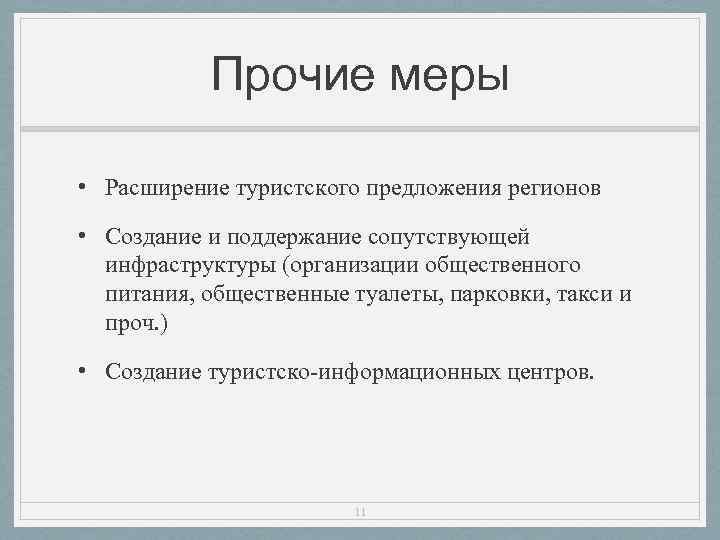 Прочие меры

• Расширение туристского предложения регионов

• Создание и поддержание сопутствующей инфраструктуры (организации общественного питания, общественные туалеты, парковки, такси и проч.)

• Создание туристско-информационных центров.

11